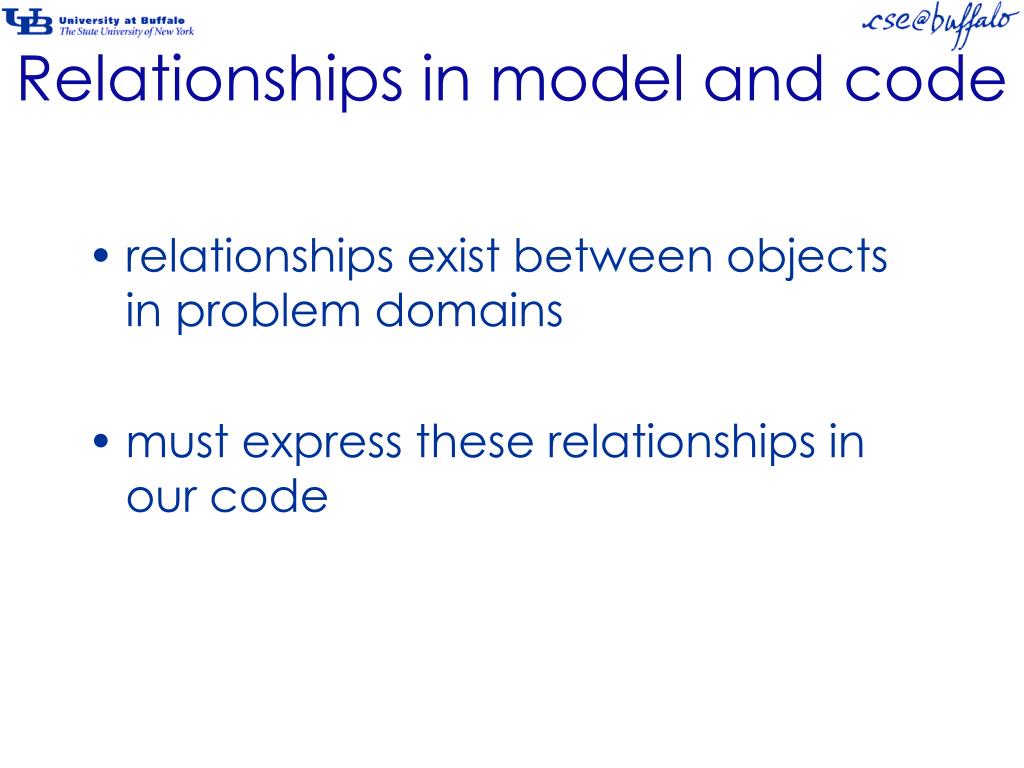 UB University at Buffalo
The State University of New York

cse@buffalo

Relationships in model and code

• relationships exist between objects in problem domains

• must express these relationships in our code